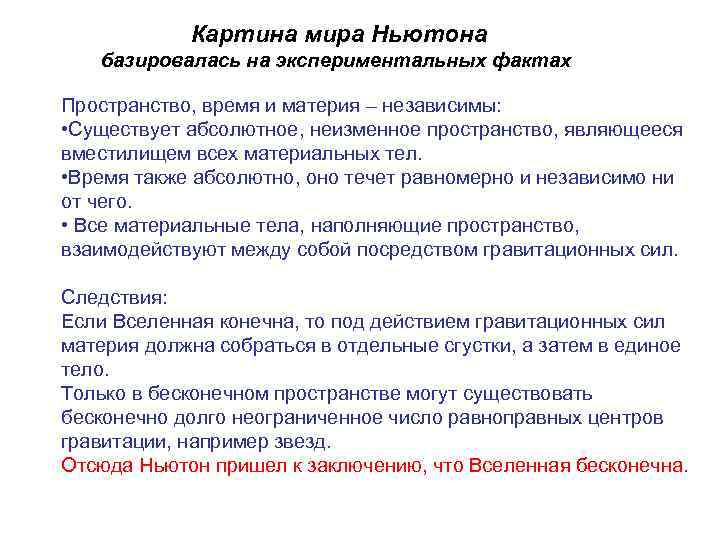 Картина мира Ньютона
базировалась на экспериментальных фактах

Пространство, время и материя – независимы:
•Существует абсолютное, неизменное пространство, являющееся вместилищем всех материальных тел.
•Время также абсолютно, оно течет равномерно и независимо ни от чего.
• Все материальные тела, наполняющие пространство, взаимодействуют между собой посредством гравитационных сил.

Следствия:
Если Вселенная конечна, то под действием гравитационных сил материя должна собраться в отдельные сгустки, а затем в единое тело.
Только в бесконечном пространстве могут существовать бесконечно долго неограниченное число равноправных центров гравитации, например звезд.
Отсюда Ньютон пришел к заключению, что Вселенная бесконечна.